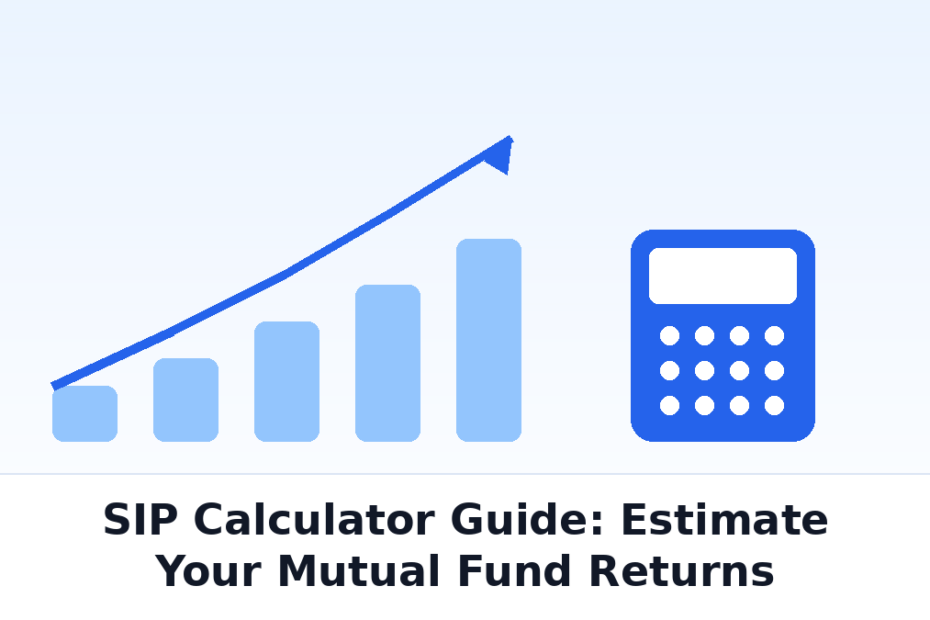 SIP Calculator Guide: Estimate Your Mutual Fund Returns